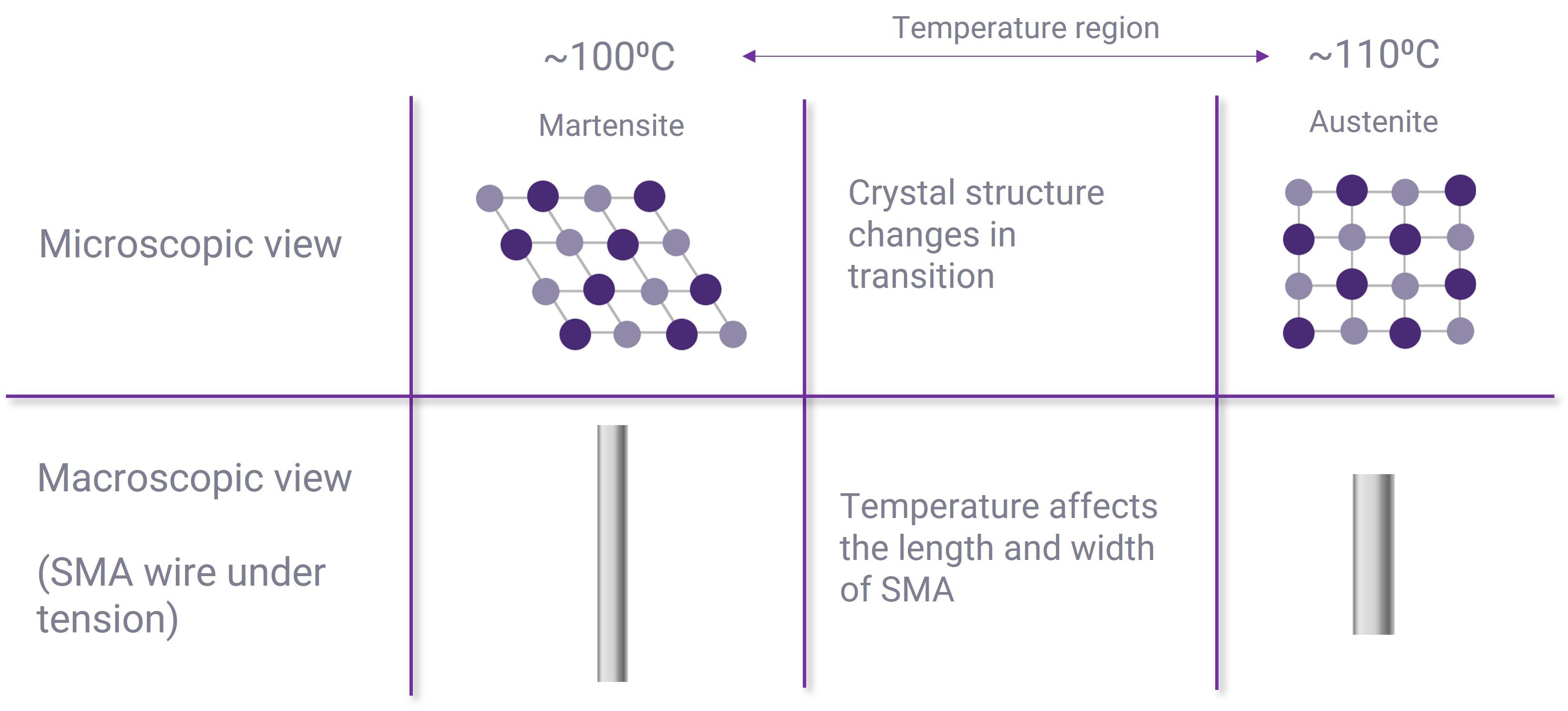 ~100ºC

Temperature region

~110ºC

Martensite

Austenite

Microscopic view

Crystal structure changes in transition

Macroscopic view

(SMA wire under tension)

Temperature affects the length and width of SMA